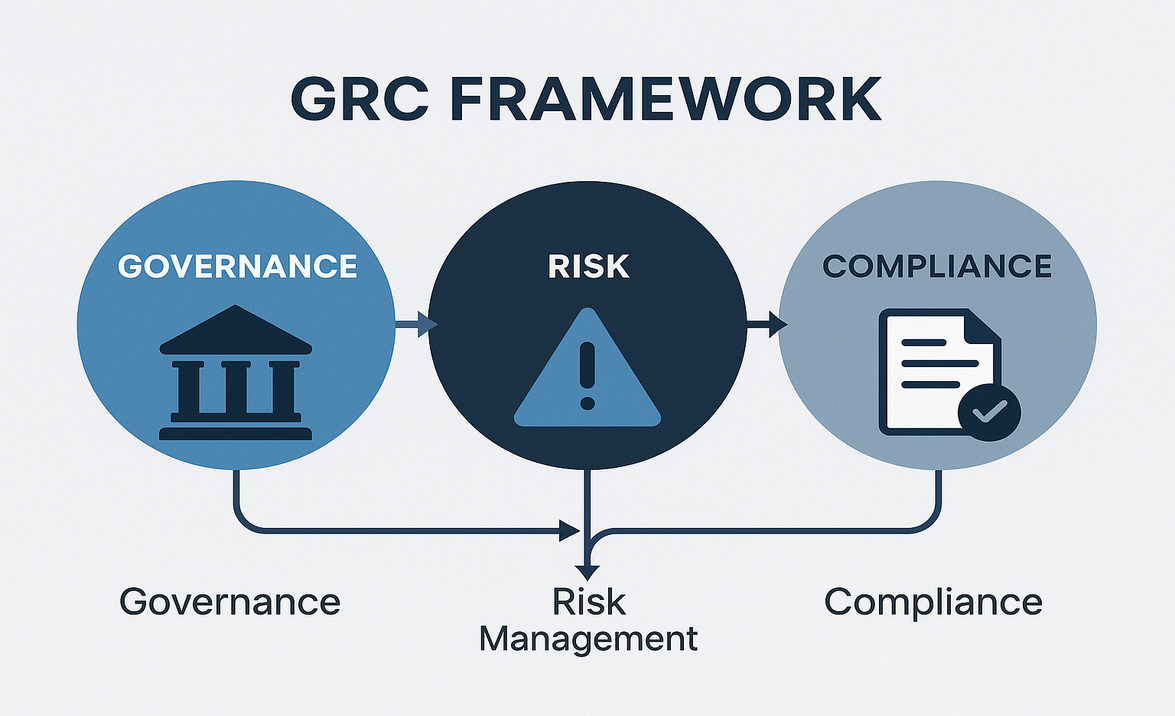 GRC FRAMEWORK

GOVERNANCE

RISK

COMPLIANCE

Governance

Risk Management

Compliance